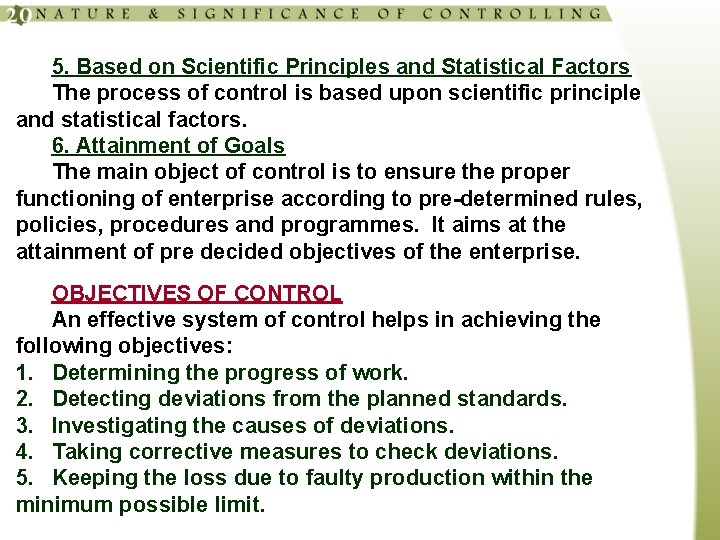 20 NATURE & SIGNIFICANCE OF CONTROLLING

5. Based on Scientific Principles and Statistical Factors
The process of control is based upon scientific principle and statistical factors.

6. Attainment of Goals
The main object of control is to ensure the proper functioning of enterprise according to pre-determined rules, policies, procedures and programmes. It aims at the attainment of pre decided objectives of the enterprise.

OBJECTIVES OF CONTROL
An effective system of control helps in achieving the following objectives:
1. Determining the progress of work.
2. Detecting deviations from the planned standards.
3. Investigating the causes of deviations.
4. Taking corrective measures to check deviations.
5. Keeping the loss due to faulty production within the minimum possible limit.